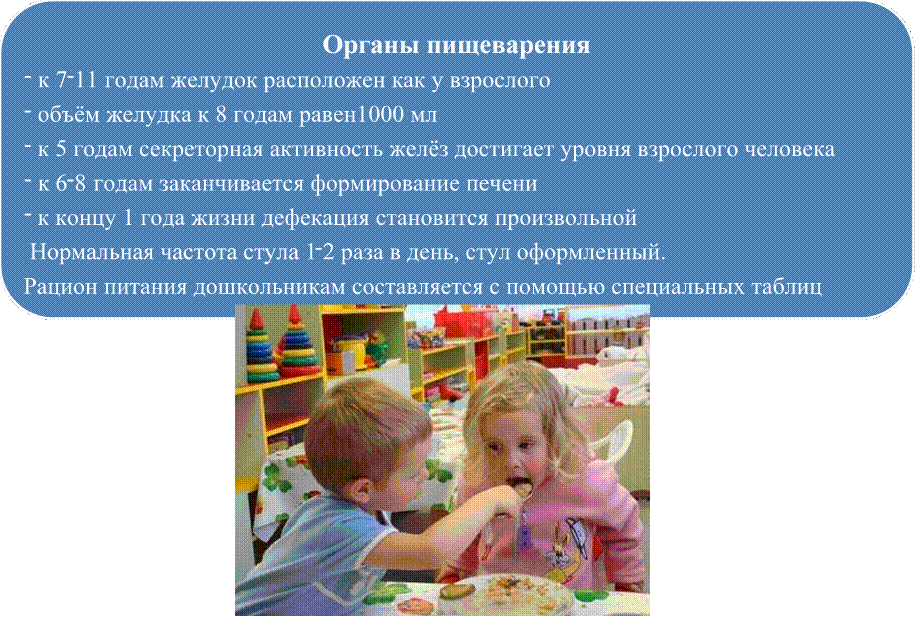 Органы пищеварения
- к 7-11 годам желудок расположен как у взрослого
- объём желудка к 8 годам равен1000 мл
- к 5 годам секреторная активность желёз достигает уровня взрослого человека
- к 6-8 годам заканчивается формирование печени
- к концу 1 года жизни дефекация становится произвольной
Нормальная частота стула 1-2 раза в день, стул оформленный.
Рацион питания дошкольникам составляется с помощью специальных таблиц